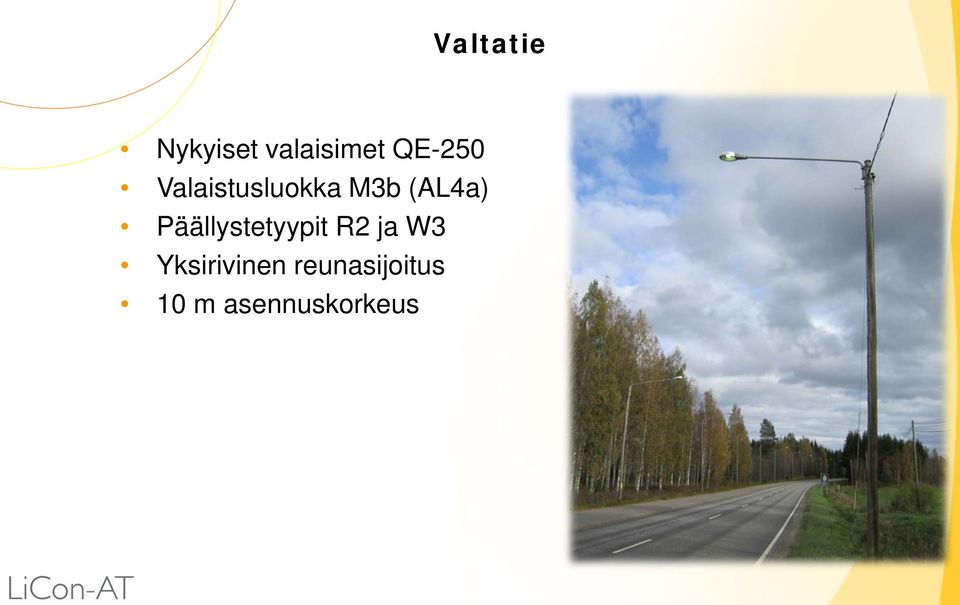 Valtatie

• Nykyiset valaisimet QE-250
• Valaistusluokka M3b (AL4a)
• Päällystetyypit R2 ja W3
• Yksirivinen reunasijoitus
• 10 m asennuskorkeus

LiCon-AT